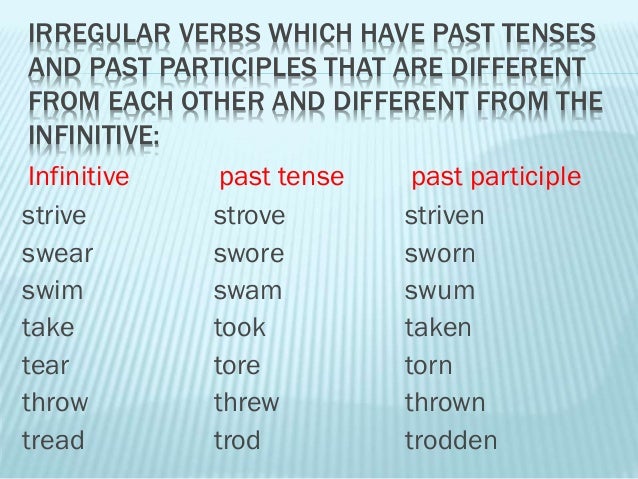 IRREGULAR VERBS WHICH HAVE PAST TENSES AND PAST PARTICIPLES THAT ARE DIFFERENT FROM EACH OTHER AND DIFFERENT FROM THE INFINITIVE:

| Infinitive | past tense | past participle |
|---|---|---|
| strive | strove | striven |
| swear | swore | sworn |
| swim | swam | swum |
| take | took | taken |
| tear | tore | torn |
| throw | threw | thrown |
| tread | trod | trodden |